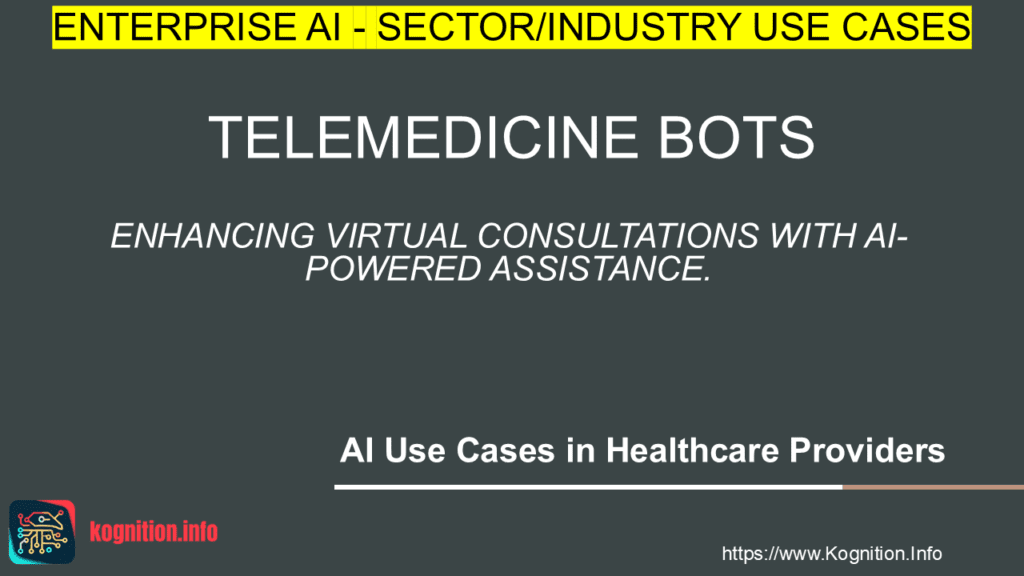 ENTERPRISE AI - SECTOR/INDUSTRY USE CASES

TELEMEDICINE BOTS

ENHANCING VIRTUAL CONSULTATIONS WITH AI-POWERED ASSISTANCE.

AI Use Cases in Healthcare Providers

kognition.info

https://www.Kognition.Info